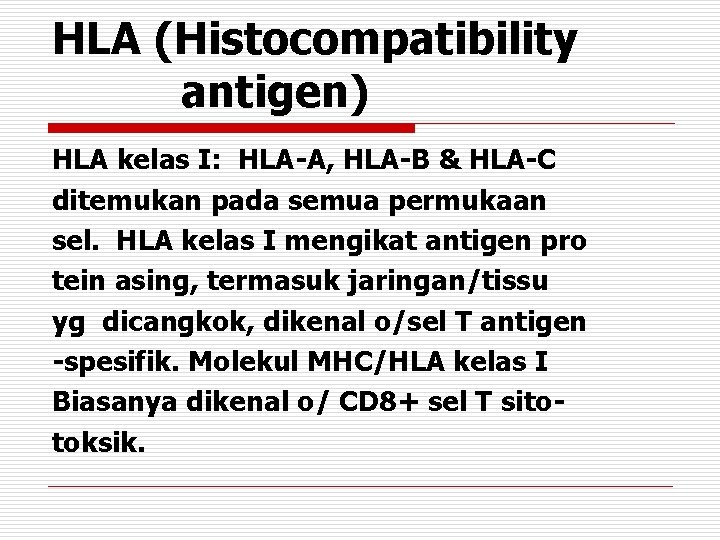 HLA (Histocompatibility antigen)

HLA kelas I: HLA-A, HLA-B & HLA-C ditemukan pada semua permukaan sel. HLA kelas I mengikat antigen pro tein asing, termasuk jaringan/tissu yg dicangkok, dikenal o/sel T antigen -spesifik. Molekul MHC/HLA kelas I Biasanya dikenal o/ CD8+ sel T sitotoksik.